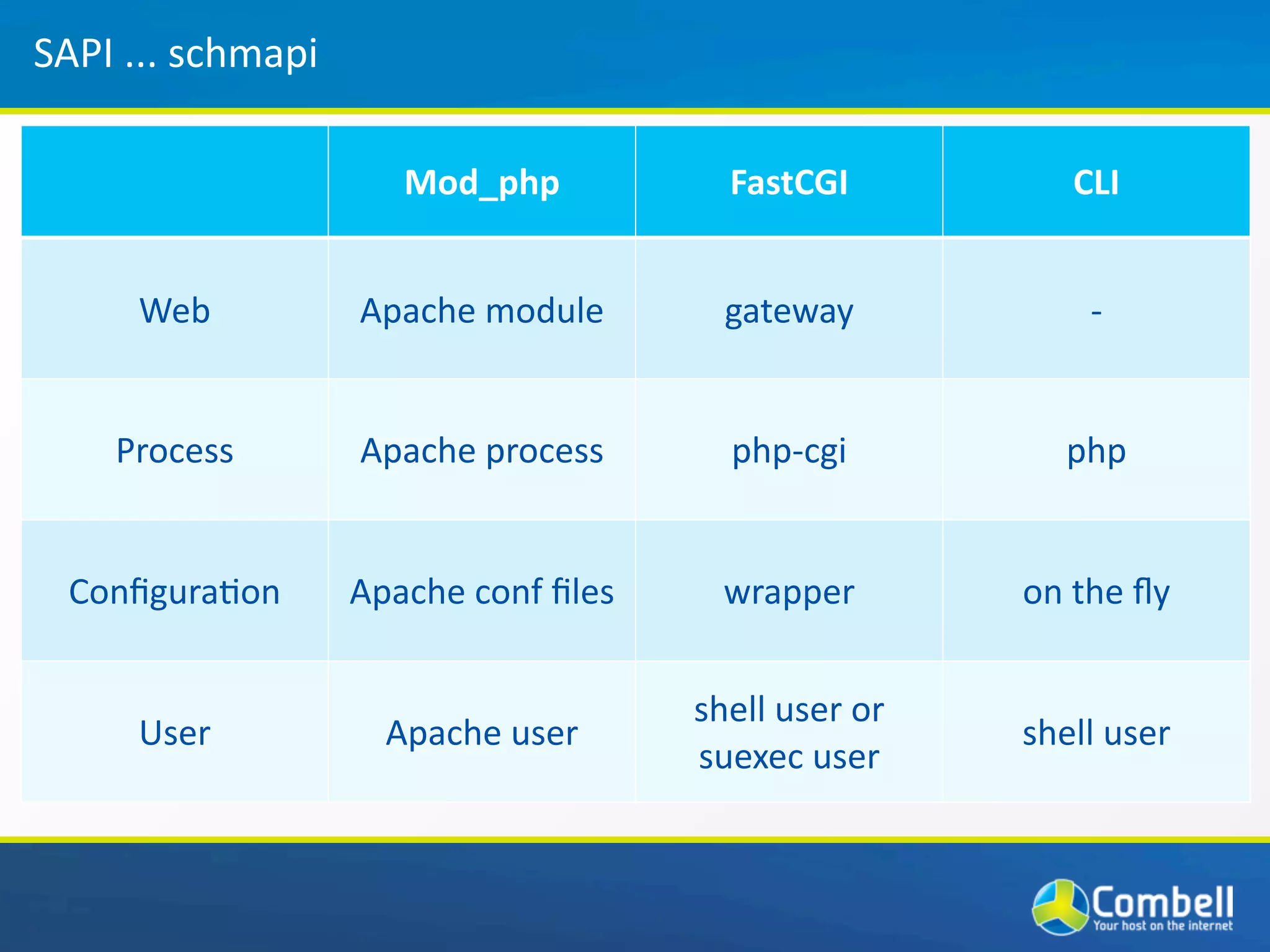 SAPI ... schmapi

| | Mod_php | FastCGI | CLI |
|---|---|---|---|
| Web | Apache module | gateway | - |
| Process | Apache process | php-cgi | php |
| Configuration | Apache conf files | wrapper | on the fly |
| User | Apache user | shell user or suexec user | shell user |

Combell
Your host on the internet